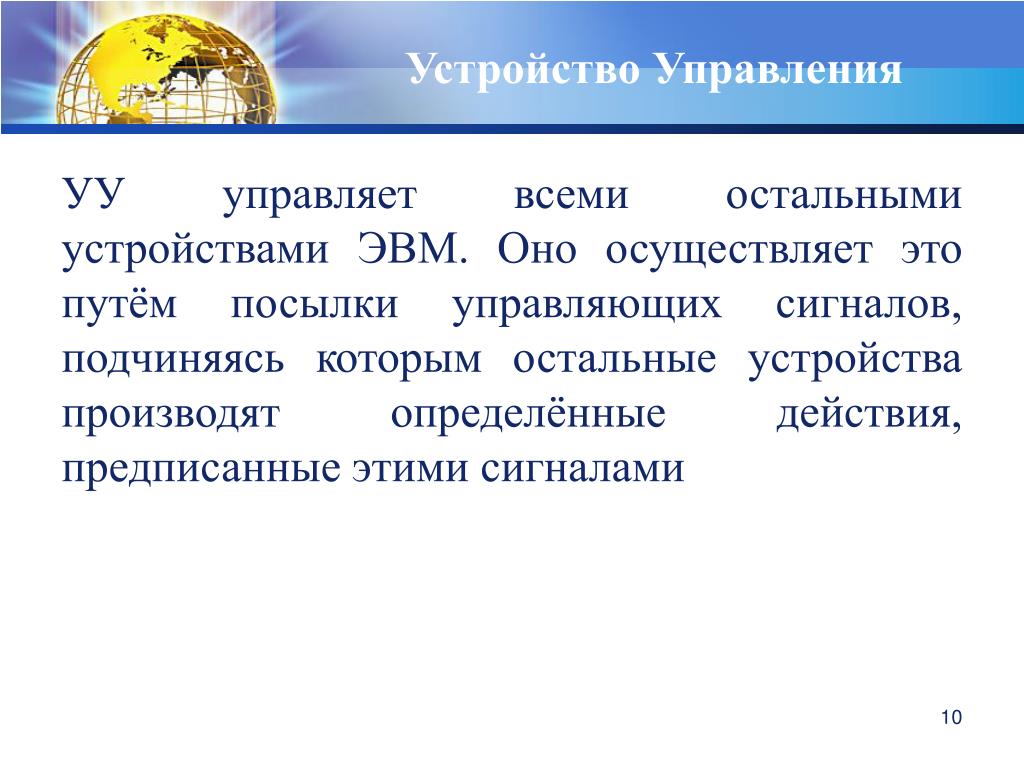 Устройство Управления

УУ управляет всеми остальными устройствами ЭВМ. Оно осуществляет это путём посылки управляющих сигналов, подчиняясь которым остальные устройства производят определённые действия, предписанные этими сигналами

10